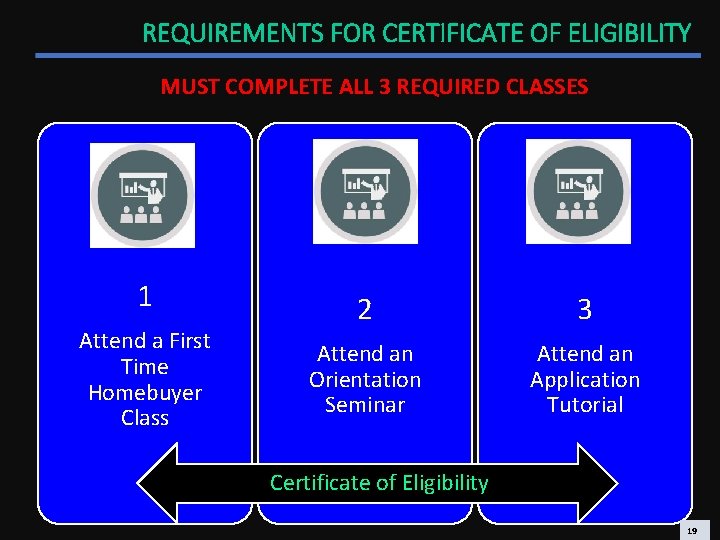 REQUIREMENTS FOR CERTIFICATE OF ELIGIBILITY

MUST COMPLETE ALL 3 REQUIRED CLASSES

1
Attend a First Time Homebuyer Class

2
Attend an Orientation Seminar

3
Attend an Application Tutorial

Certificate of Eligibility

19